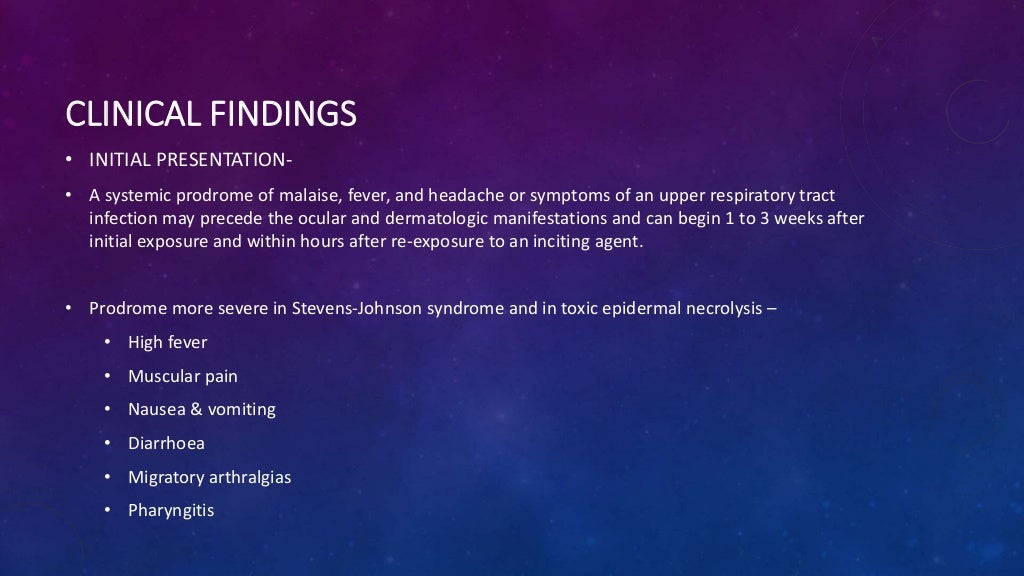 CLINICAL FINDINGS

• INITIAL PRESENTATION-

• A systemic prodrome of malaise, fever, and headache or symptoms of an upper respiratory tract infection may precede the ocular and dermatologic manifestations and can begin 1 to 3 weeks after initial exposure and within hours after re-exposure to an inciting agent.

• Prodrome more severe in Stevens-Johnson syndrome and in toxic epidermal necrolysis –
  • High fever
  • Muscular pain
  • Nausea & vomiting
  • Diarrhoea
  • Migratory arthralgias
  • Pharyngitis